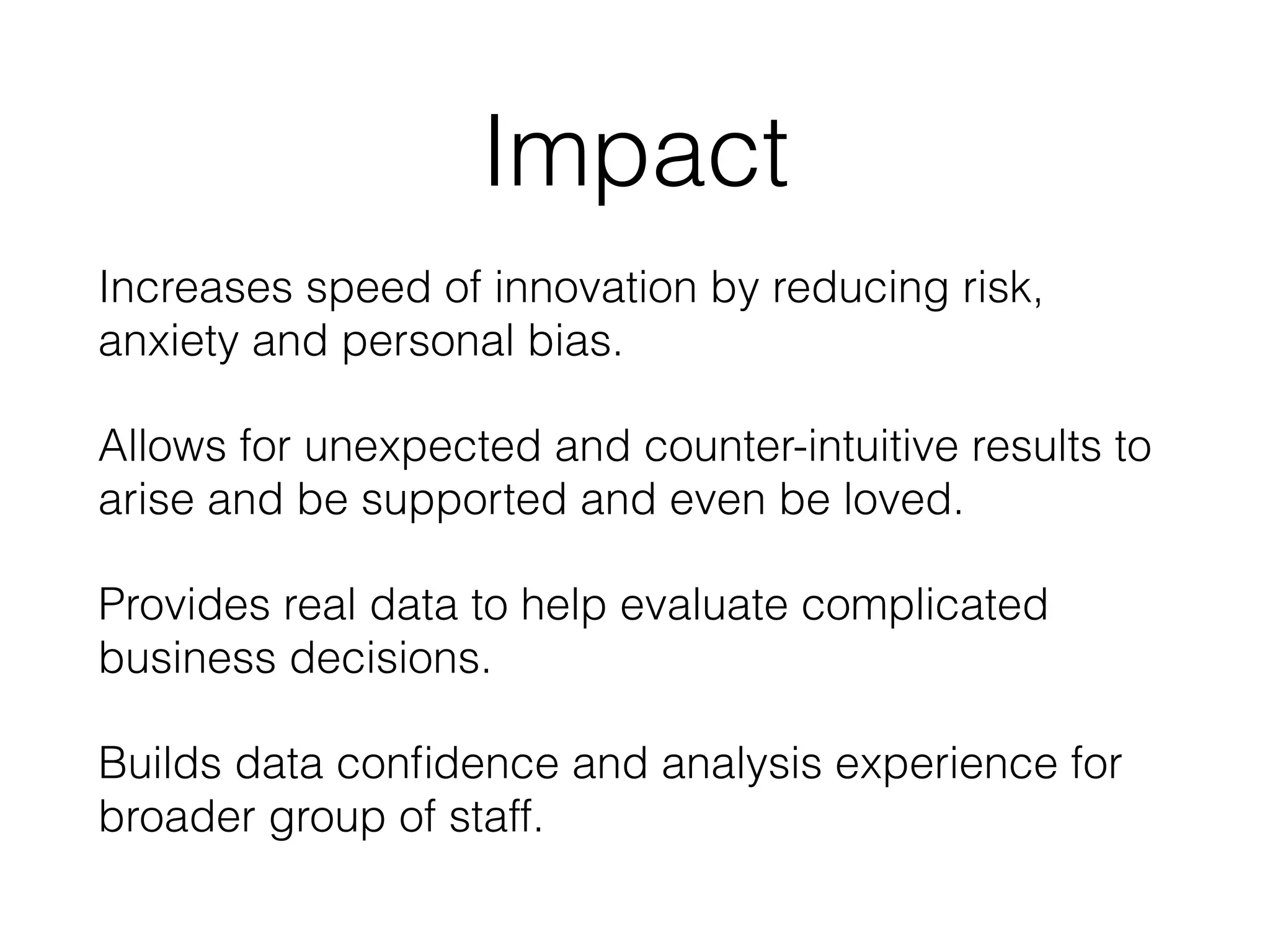 Impact

Increases speed of innovation by reducing risk, anxiety and personal bias.

Allows for unexpected and counter-intuitive results to arise and be supported and even be loved.

Provides real data to help evaluate complicated business decisions.

Builds data confidence and analysis experience for broader group of staff.